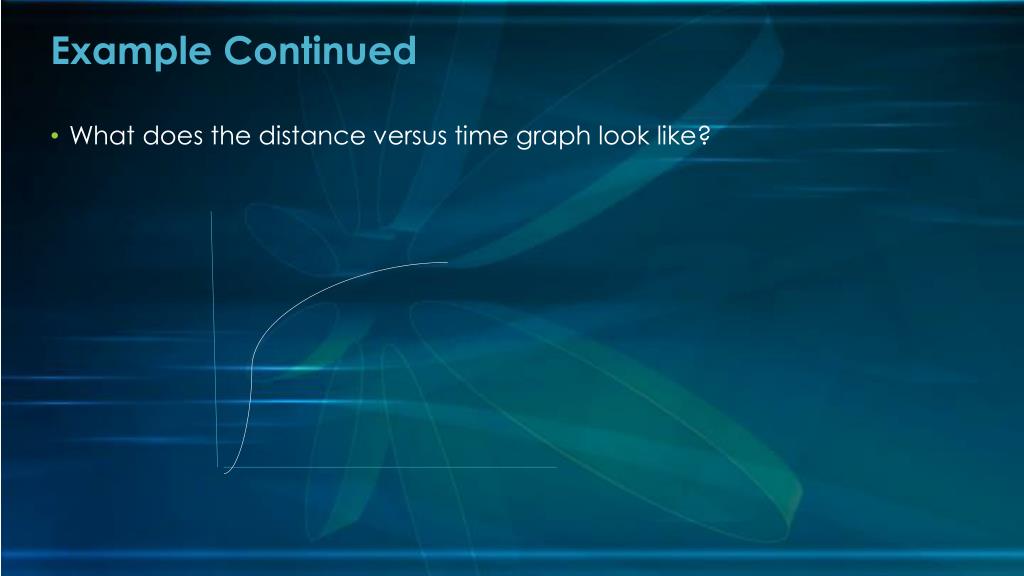 Example Continued

• What does the distance versus time graph look like?